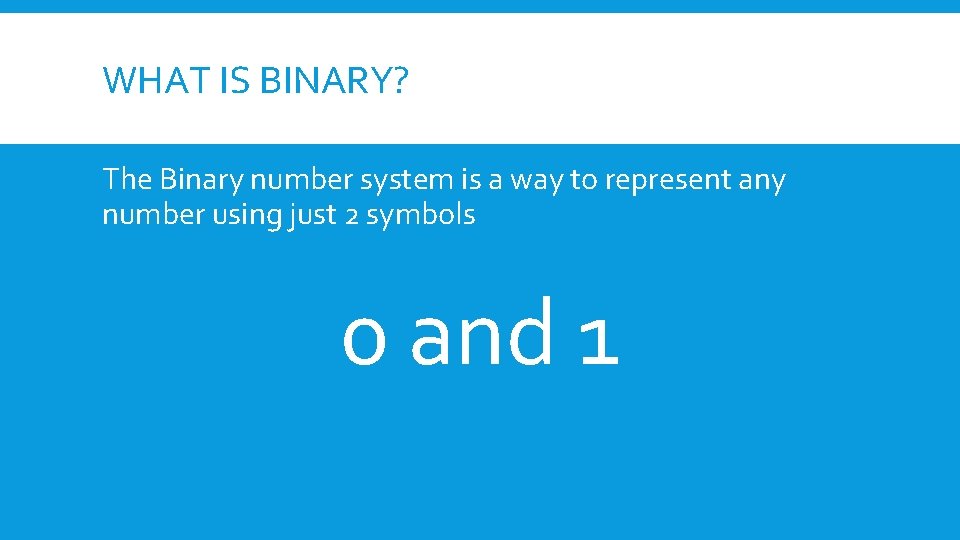 WHAT IS BINARY?

The Binary number system is a way to represent any number using just 2 symbols

0 and 1